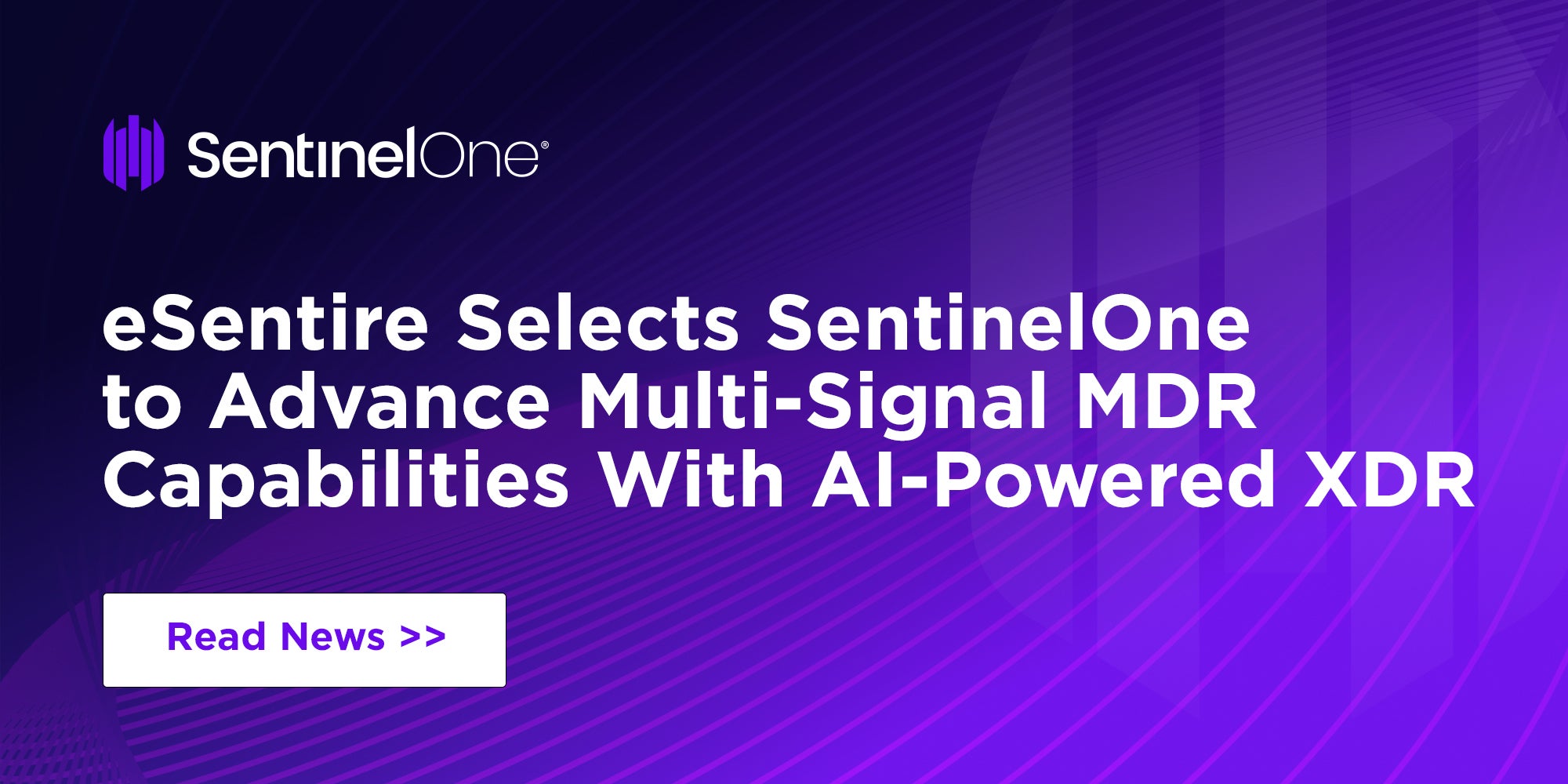 SentinelOne®

eSentire Selects SentinelOne to Advance Multi-Signal MDR Capabilities With AI-Powered XDR

Read News >>